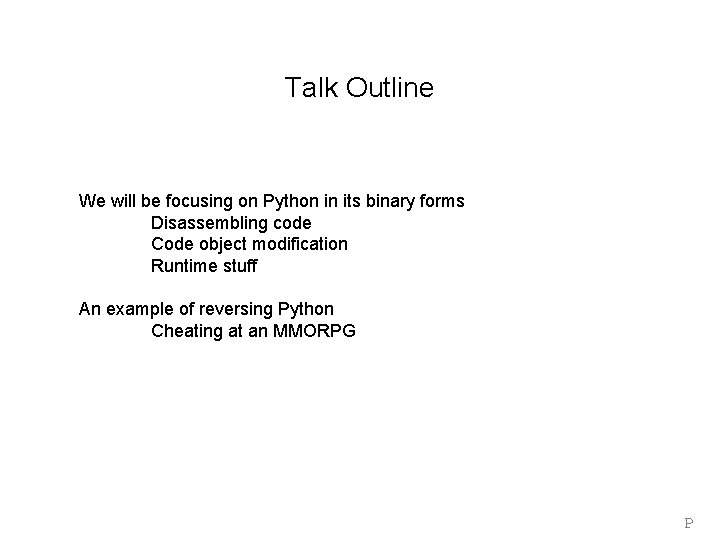 Talk Outline

We will be focusing on Python in its binary forms
Disassembling code
Code object modification
Runtime stuff

An example of reversing Python
Cheating at an MMORPG

P